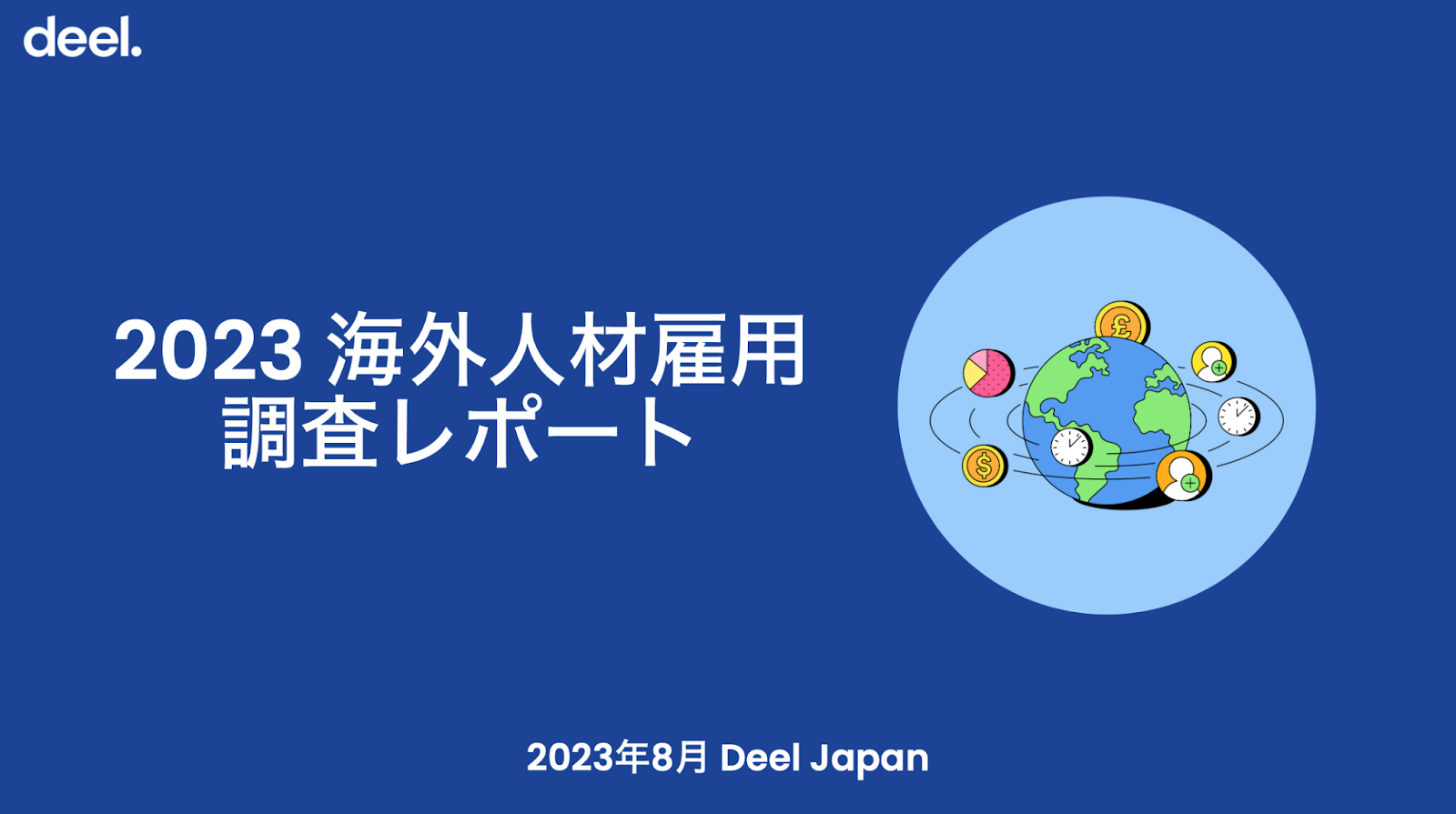 deel.

2023 海外人材雇用
調査レポート

£

$

2023年8月 Deel Japan